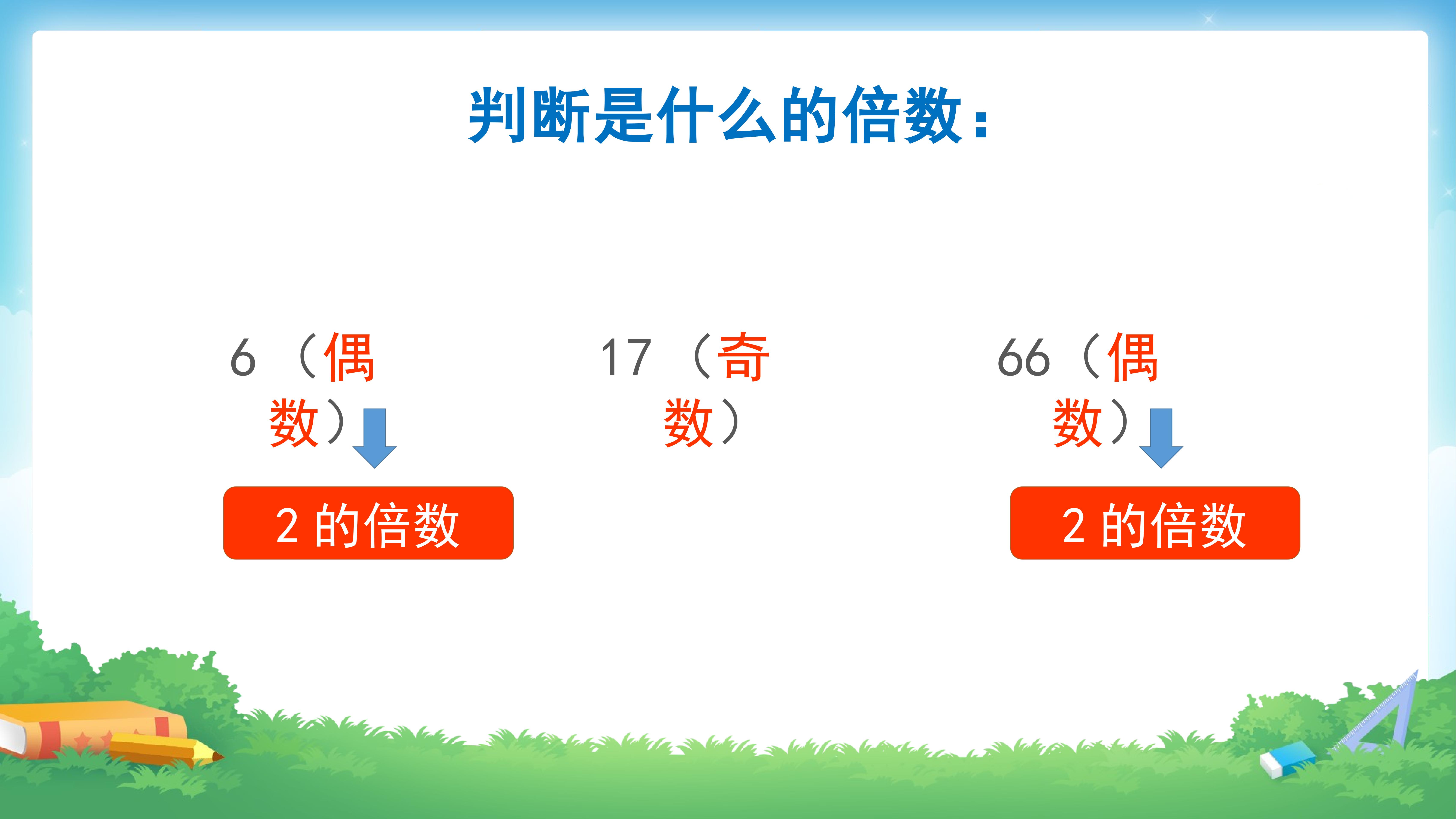 判断是什么的倍数：

6 （偶数）

2 的倍数

17 （奇数）

66（偶数）

2 的倍数